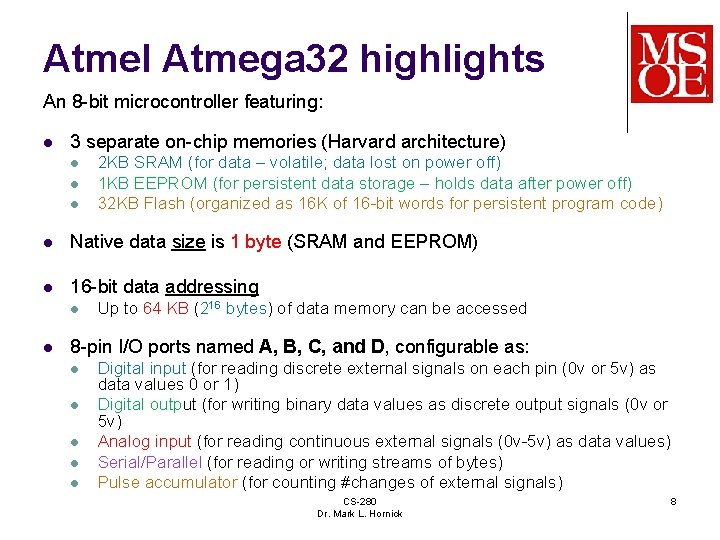 Atmel Atmega32 highlights

MSOE

An 8-bit microcontroller featuring:

- 3 separate on-chip memories (Harvard architecture)
  - 2KB SRAM (for data – volatile; data lost on power off)
  - 1KB EEPROM (for persistent data storage – holds data after power off)
  - 32KB Flash (organized as 16K of 16-bit words for persistent program code)

- Native data size is 1 byte (SRAM and EEPROM)

- 16-bit data addressing
  - Up to 64 KB ($2^{16}$ bytes) of data memory can be accessed

- 8-pin I/O ports named A, B, C, and D, configurable as:
  - Digital input (for reading discrete external signals on each pin (0v or 5v) as data values 0 or 1)
  - Digital output (for writing binary data values as discrete output signals (0v or 5v)
  - Analog input (for reading continuous external signals (0v-5v) as data values)
  - Serial/Parallel (for reading or writing streams of bytes)
  - Pulse accumulator (for counting #changes of external signals)

CS-280
Dr. Mark L. Hornick

8